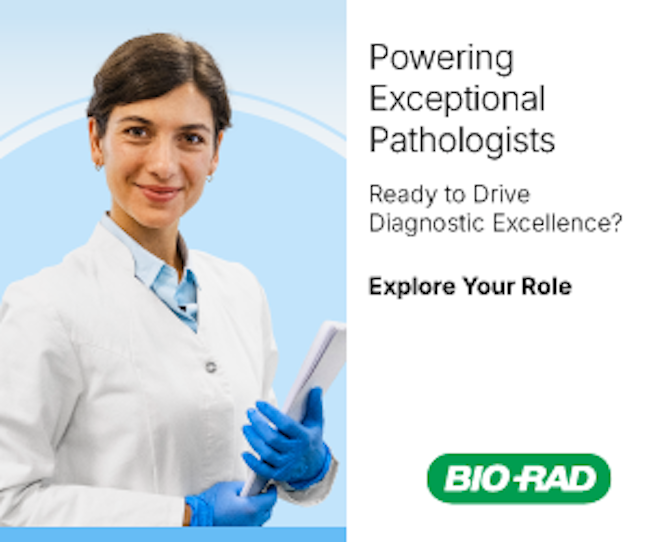 Powering Exceptional Pathologists

Ready to Drive Diagnostic Excellence?

Explore Your Role

BIO-RAD